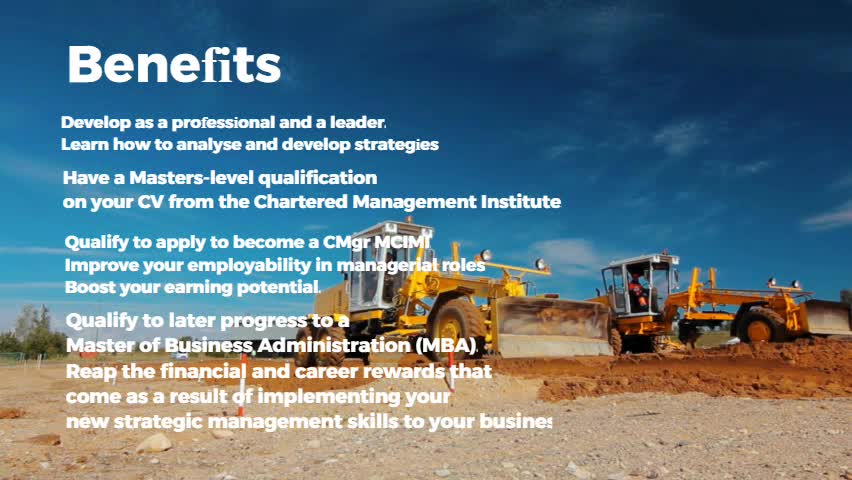 Benefits

Develop as a professional and a leader.
Learn how to analyse and develop strategies

Have a Masters-level qualification on your CV from the Chartered Management Institute

Qualify to apply to become a CMgr MCIMI
Improve your employability in managerial roles
Boost your earning potential.

Qualify to later progress to a Master of Business Administration (MBA).
Reap the financial and career rewards that come as a result of implementing your new strategic management skills to your busines